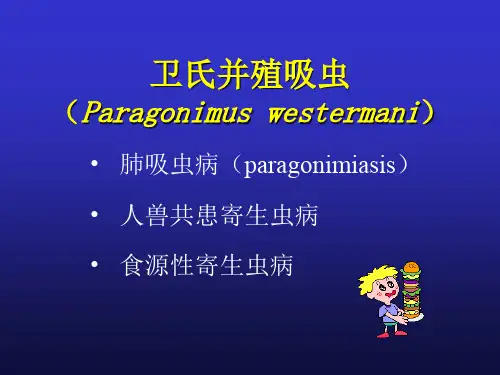 卫氏并殖吸虫
（Paragonimus westermani）

• 肺吸虫病（paragonimiasis）

• 人兽共患寄生虫病

• 食源性寄生虫病